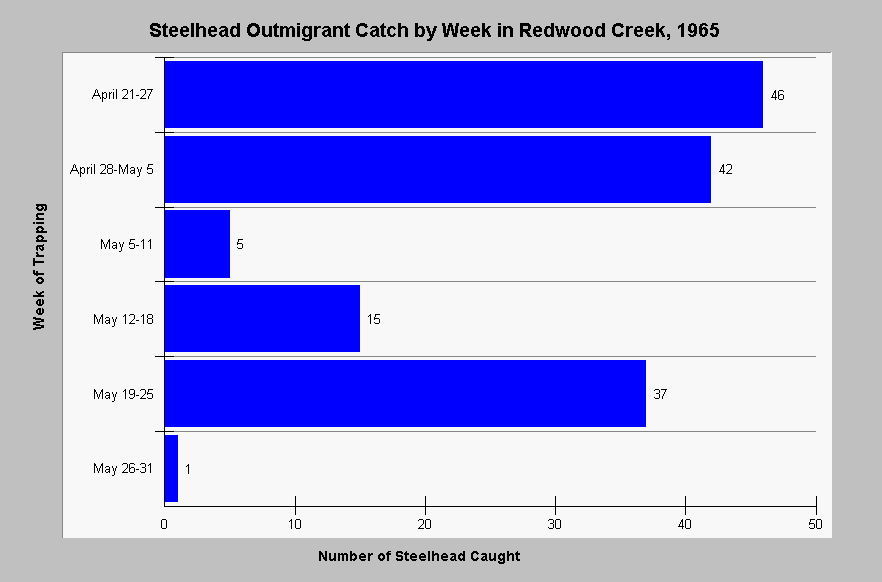 Steelhead Outmigrant Catch by Week in Redwood Creek, 1965

Week of Trapping

April 21-27
46
April 28-May 5
42
May 5-11
5
May 12-18
15
May 19-25
37
May 26-31
1

0
10
20
30
40
50

Number of Steelhead Caught